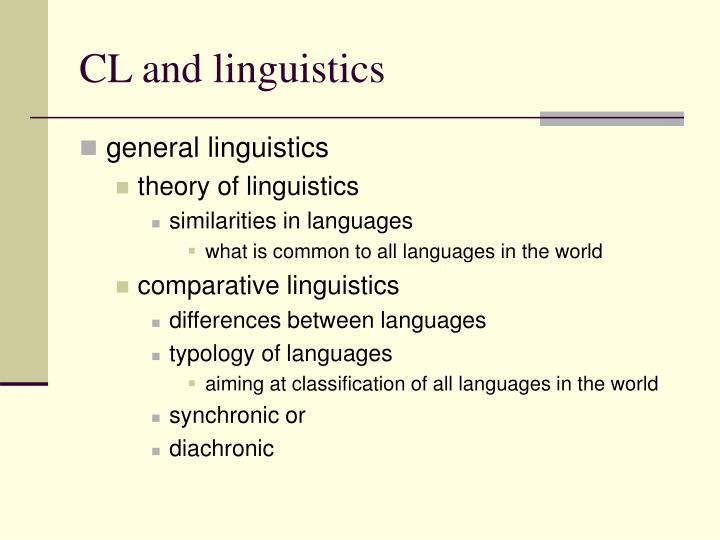 CL and linguistics

- general linguistics
  - theory of linguistics
    - similarities in languages
      - what is common to all languages in the world
  - comparative linguistics
    - differences between languages
    - typology of languages
      - aiming at classification of all languages in the world
    - synchronic or
    - diachronic